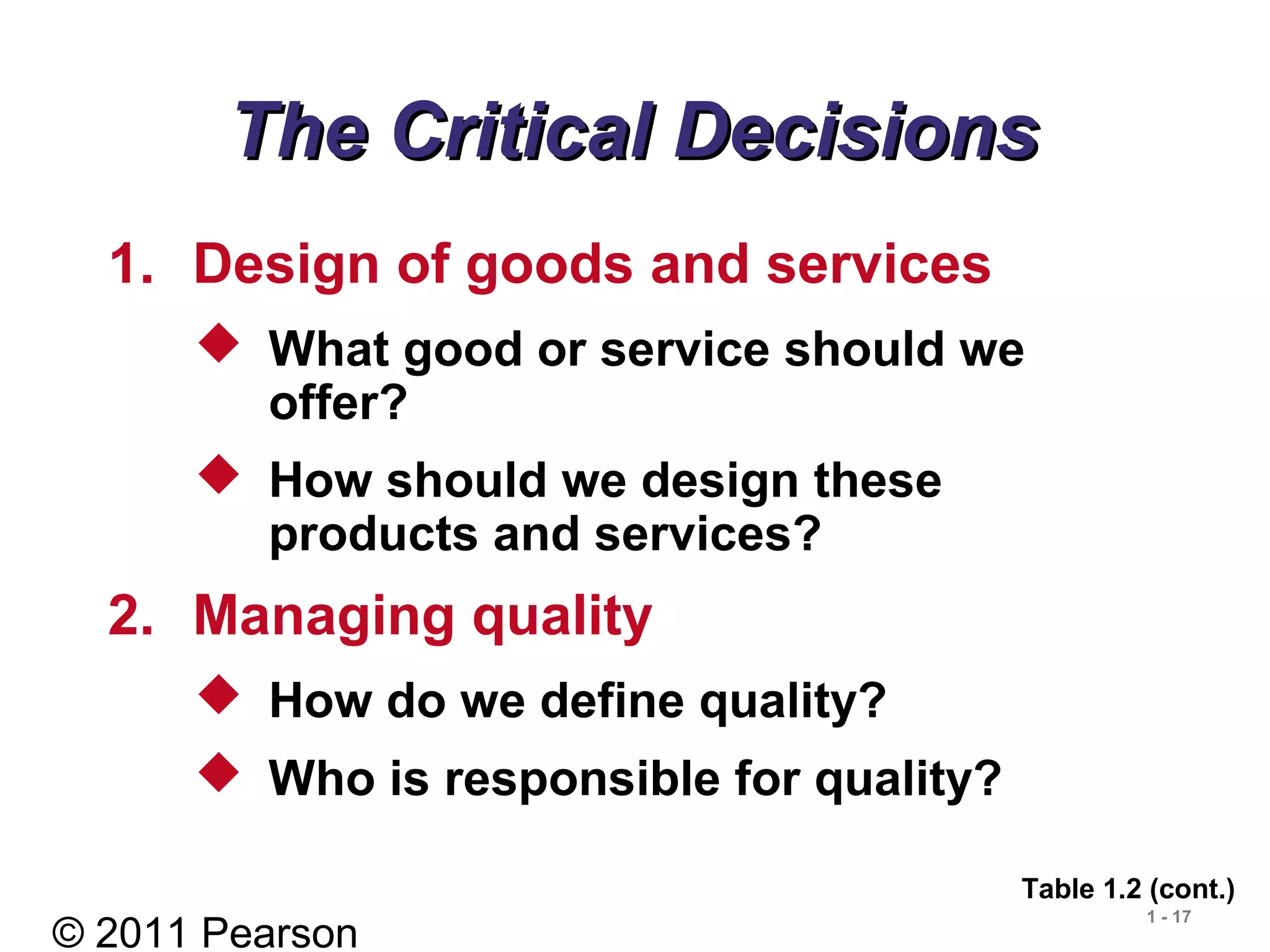 The Critical Decisions

1. Design of goods and services
◆ What good or service should we offer?
◆ How should we design these products and services?

2. Managing quality
◆ How do we define quality?
◆ Who is responsible for quality?

Table 1.2 (cont.)

1 - 17

© 2011 Pearson